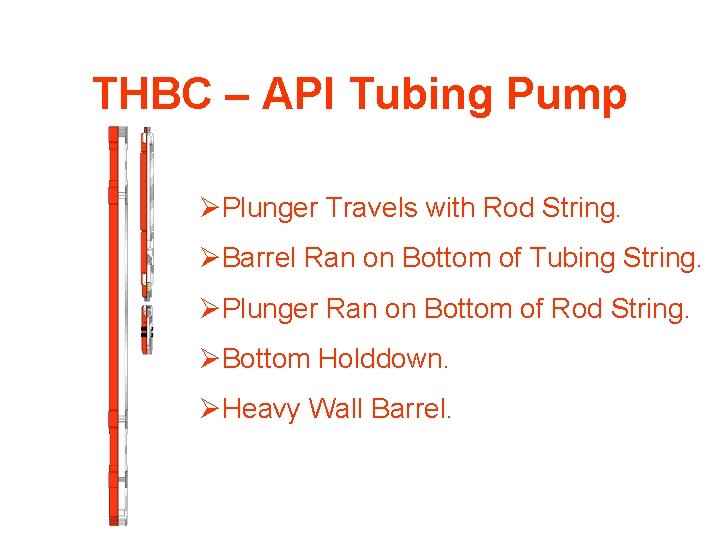 THBC – API Tubing Pump

➢Plunger Travels with Rod String.

➢Barrel Ran on Bottom of Tubing String.

➢Plunger Ran on Bottom of Rod String.

➢Bottom Holddown.

➢Heavy Wall Barrel.